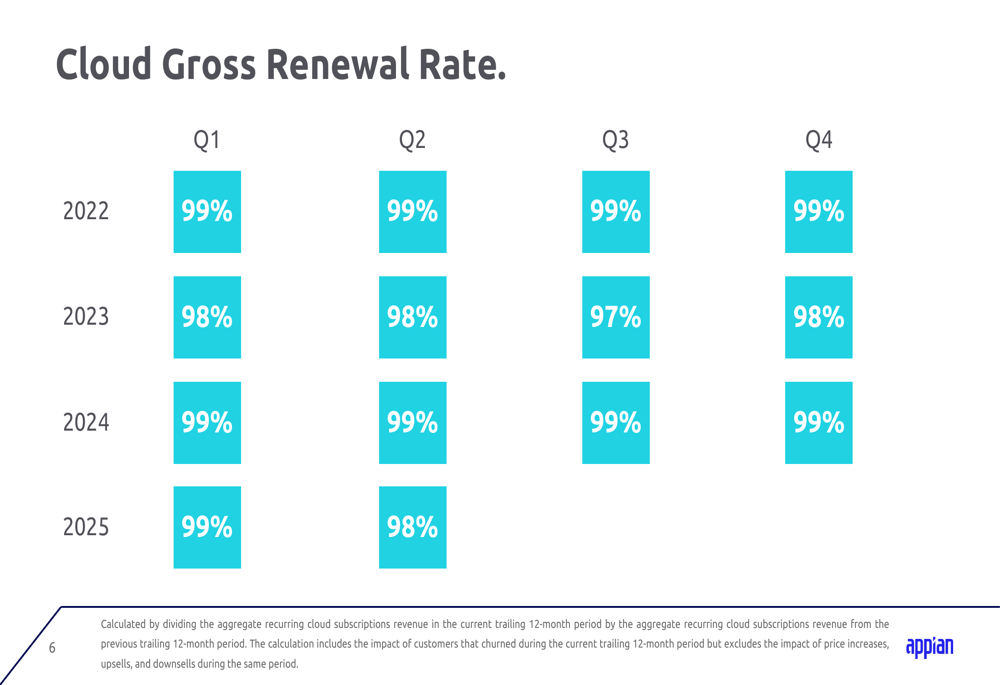 Cloud Gross Renewal Rate.

| | Q1 | Q2 | Q3 | Q4 |
|---|---|---|---|---|
| 2022 | 99% | 99% | 99% | 99% |
| 2023 | 98% | 98% | 97% | 98% |
| 2024 | 99% | 99% | 99% | 99% |
| 2025 | 99% | 98% | | |

6

Calculated by dividing the aggregate recurring cloud subscriptions revenue in the current trailing 12-month period by the aggregate recurring cloud subscriptions revenue from the previous trailing 12-month period. The calculation includes the impact of customers that churned during the current trailing 12-month period but excludes the impact of price increases, upsells, and downsells during the same period.

appian